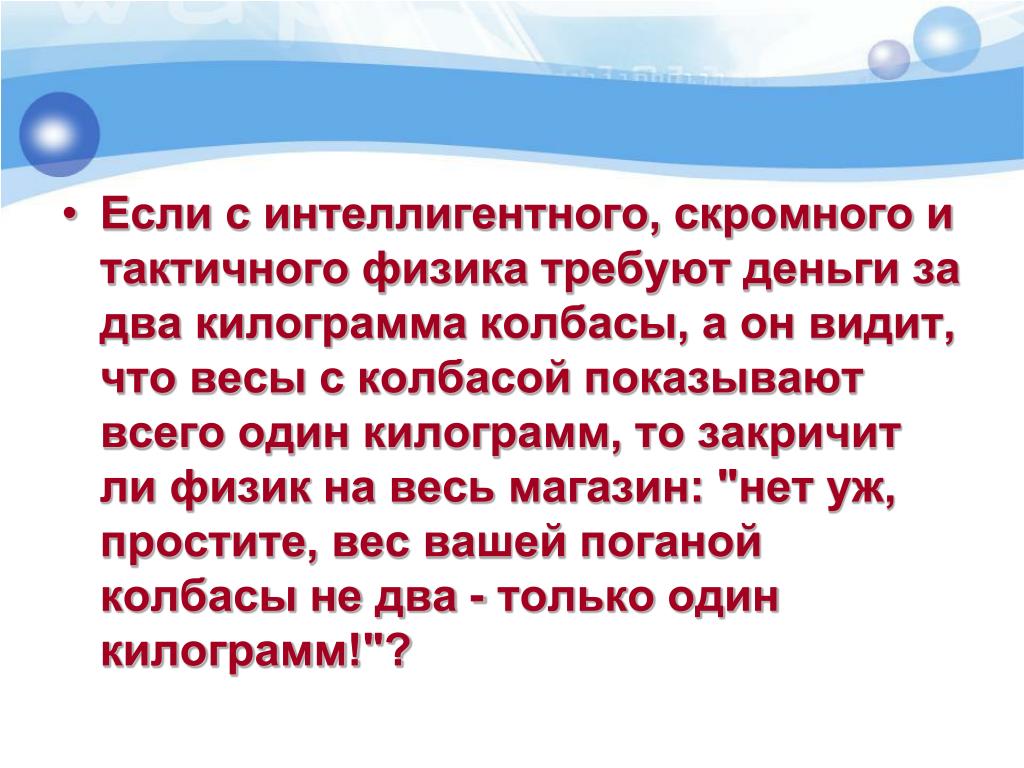 • Если с интеллигентного, скромного и тактичного физика требуют деньги за два килограмма колбасы, а он видит, что весы с колбасой показывают всего один килограмм, то закричит ли физик на весь магазин: "нет уж, простите, вес вашей поганой колбасы не два - только один килограмм!"?